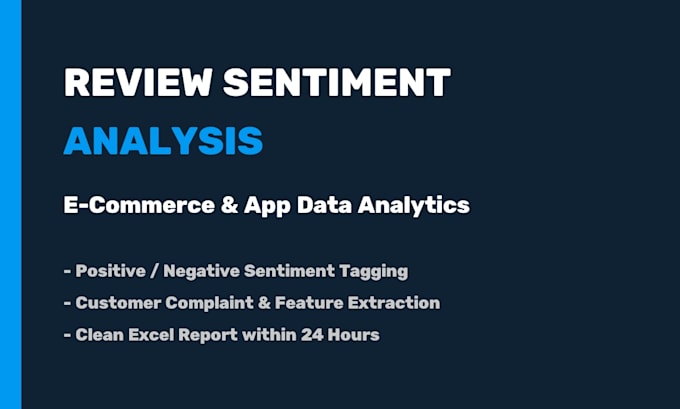 REVIEW SENTIMENT
ANALYSIS

E-Commerce & App Data Analytics

- Positive / Negative Sentiment Tagging
- Customer Complaint & Feature Extraction
- Clean Excel Report within 24 Hours